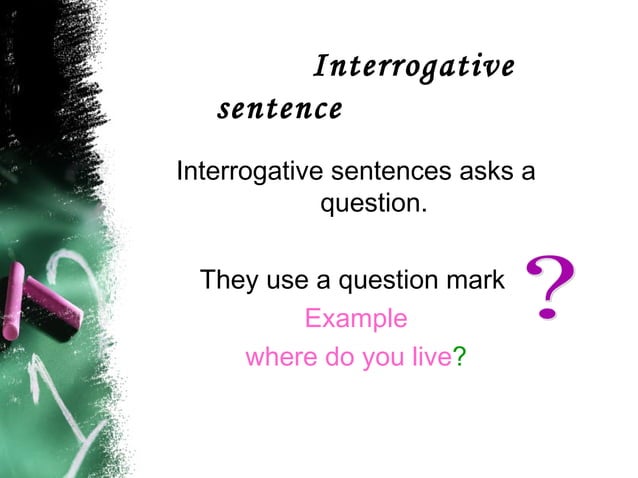 Interrogative sentence

Interrogative sentences asks a question.

They use a question mark ?

Example

where do you live?